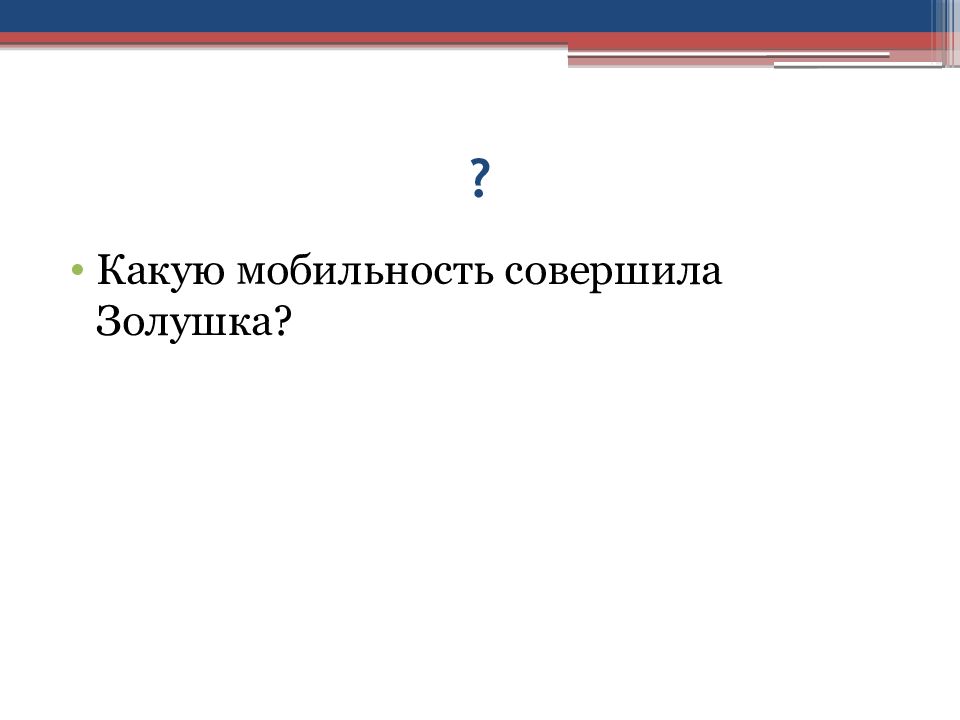 ?

• Какую мобильность совершила Золушка?